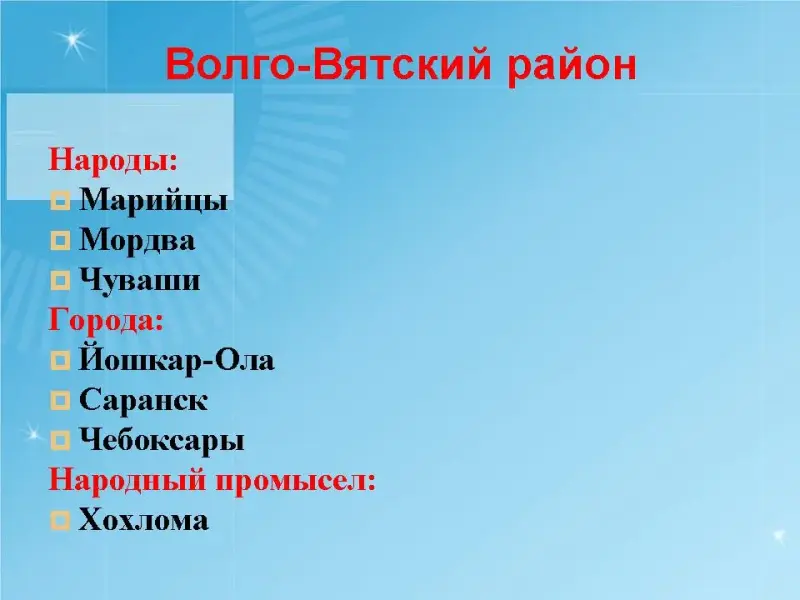 Волго-Вятский район

Народы:
Марийцы
Мордва
Чуваши
Города:
Йошкар-Ола
Саранск
Чебоксары
Народный промысел:
Хохлома